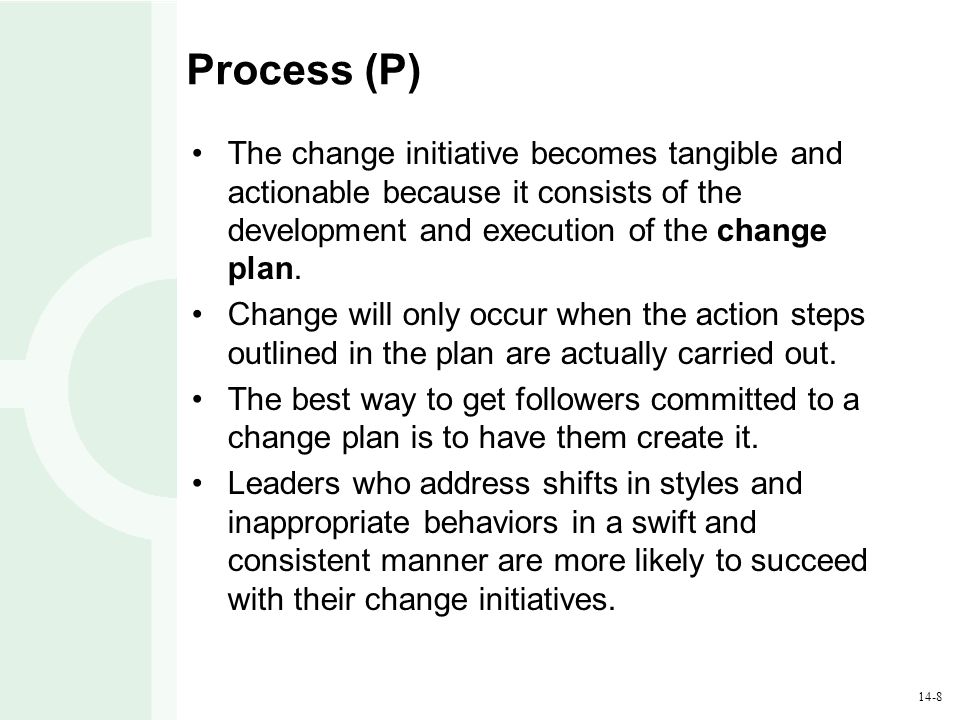 Process (P)

• The change initiative becomes tangible and actionable because it consists of the development and execution of the change plan.

• Change will only occur when the action steps outlined in the plan are actually carried out.

• The best way to get followers committed to a change plan is to have them create it.

• Leaders who address shifts in styles and inappropriate behaviors in a swift and consistent manner are more likely to succeed with their change initiatives.

14-8